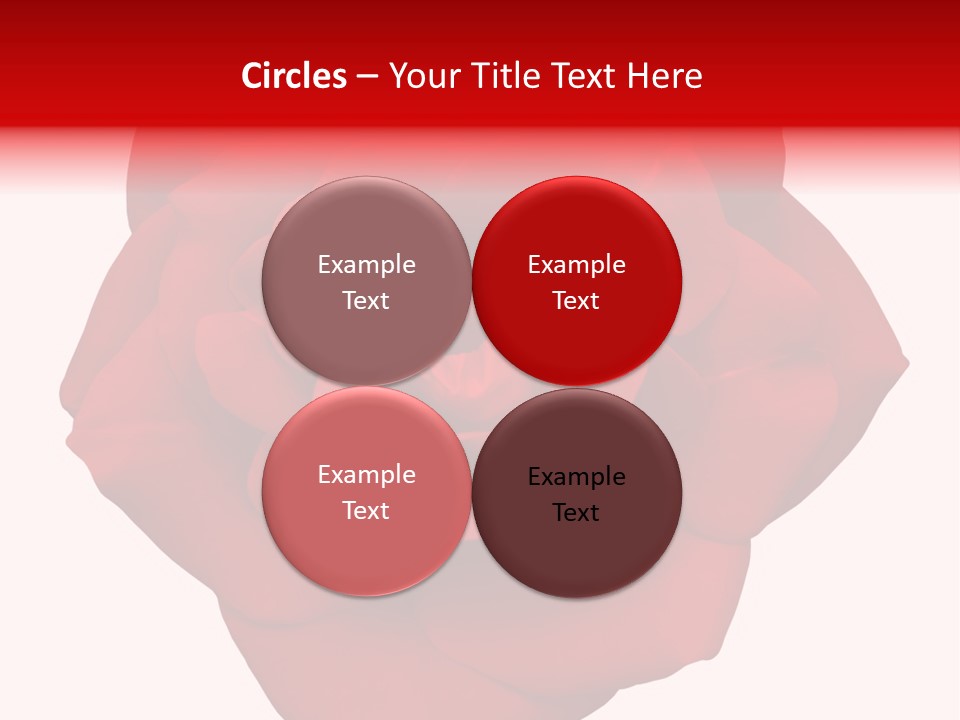 Circles – Your Title Text Here

Example Text

Example Text

Example Text

Example Text